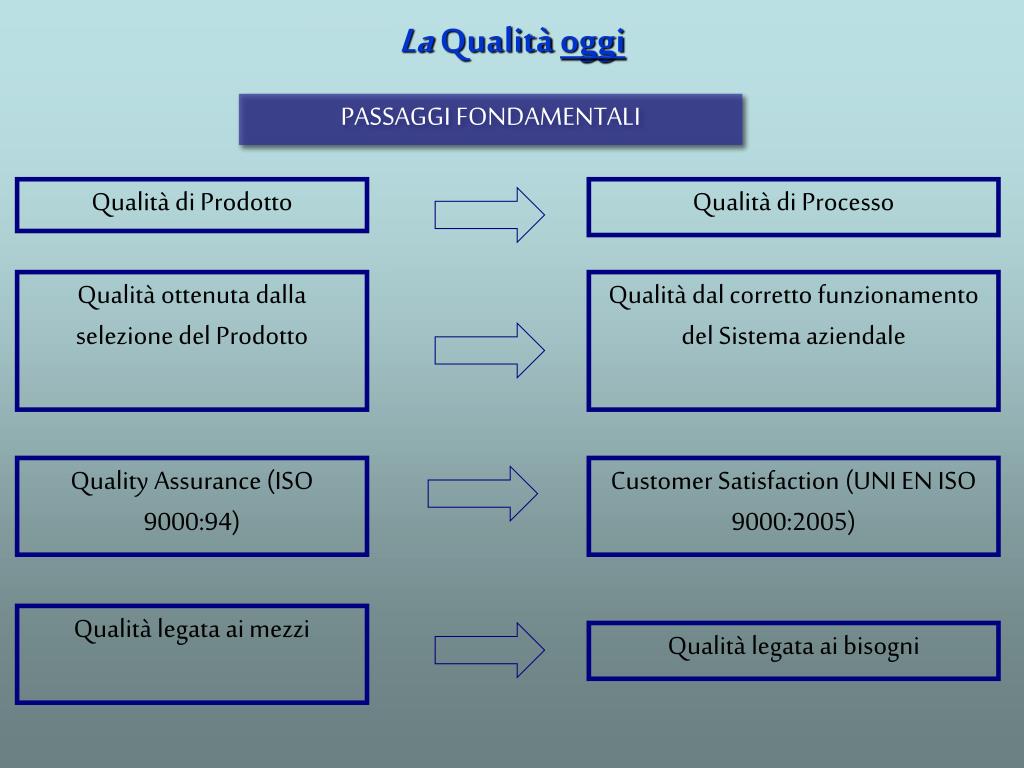 La Qualità oggi

PASSAGGI FONDAMENTALI

Qualità di Prodotto

Qualità di Processo

Qualità ottenuta dalla selezione del Prodotto

Qualità dal corretto funzionamento del Sistema aziendale

Quality Assurance (ISO 9000:94)

Customer Satisfaction (UNI EN ISO 9000:2005)

Qualità legata ai mezzi

Qualità legata ai bisogni